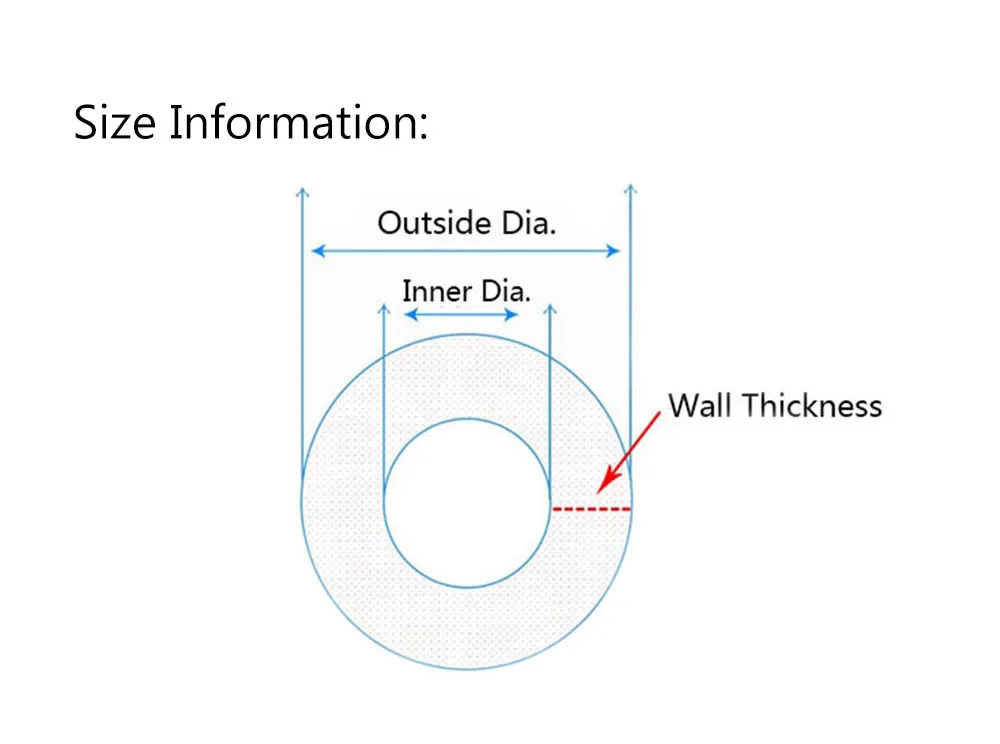 Size Information:

Outside Dia.

Inner Dia.

Wall Thickness